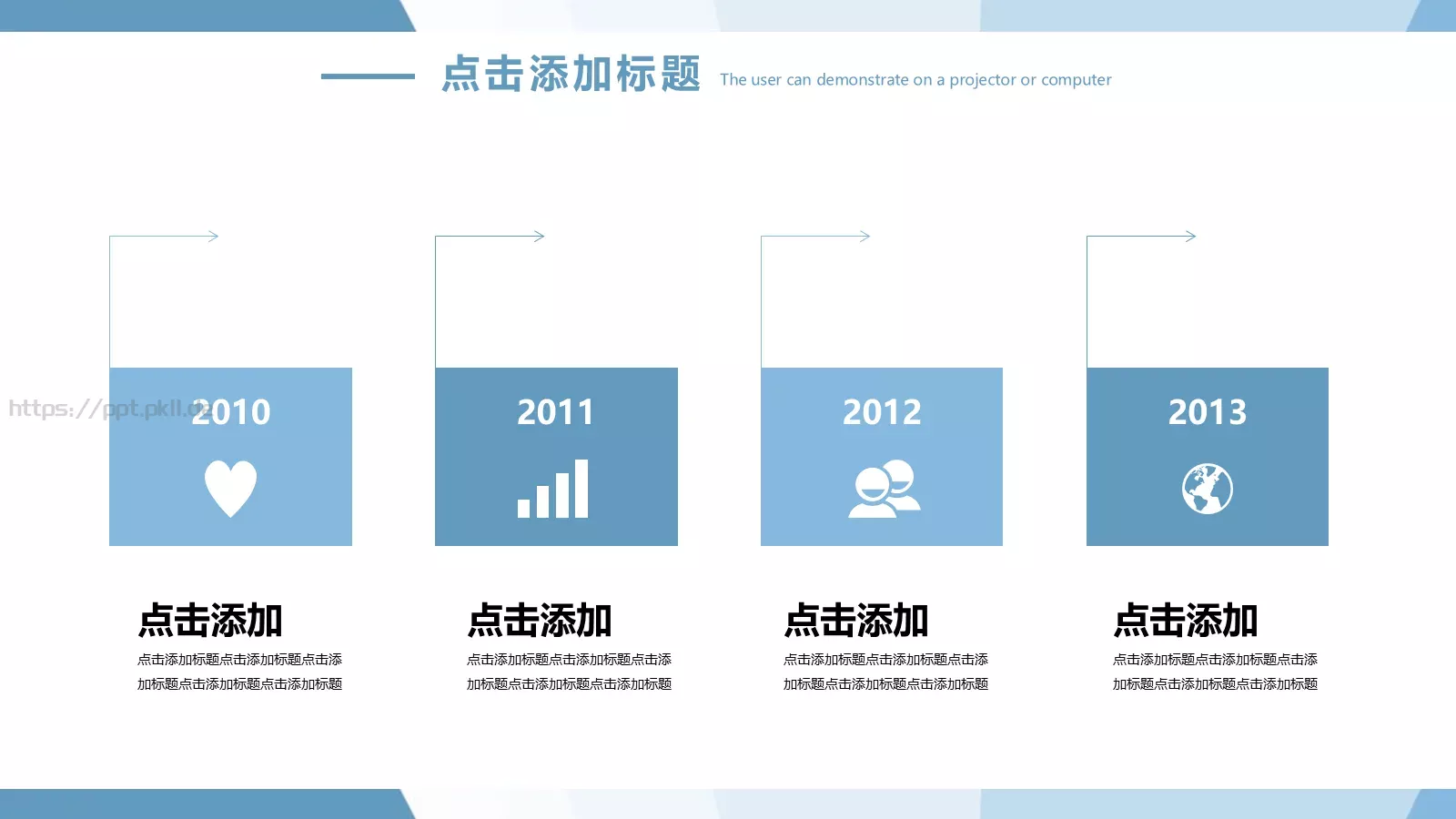 点击添加标题 The user can demonstrate on a projector or computer

https://ppt.pkll.cc

2010

2011

2012

2013

点击添加

点击添加标题点击添加标题点击添加标题点击添加标题点击添加标题

点击添加

点击添加标题点击添加标题点击添加标题点击添加标题点击添加标题

点击添加

点击添加标题点击添加标题点击添加标题点击添加标题点击添加标题

点击添加

点击添加标题点击添加标题点击添加标题点击添加标题点击添加标题